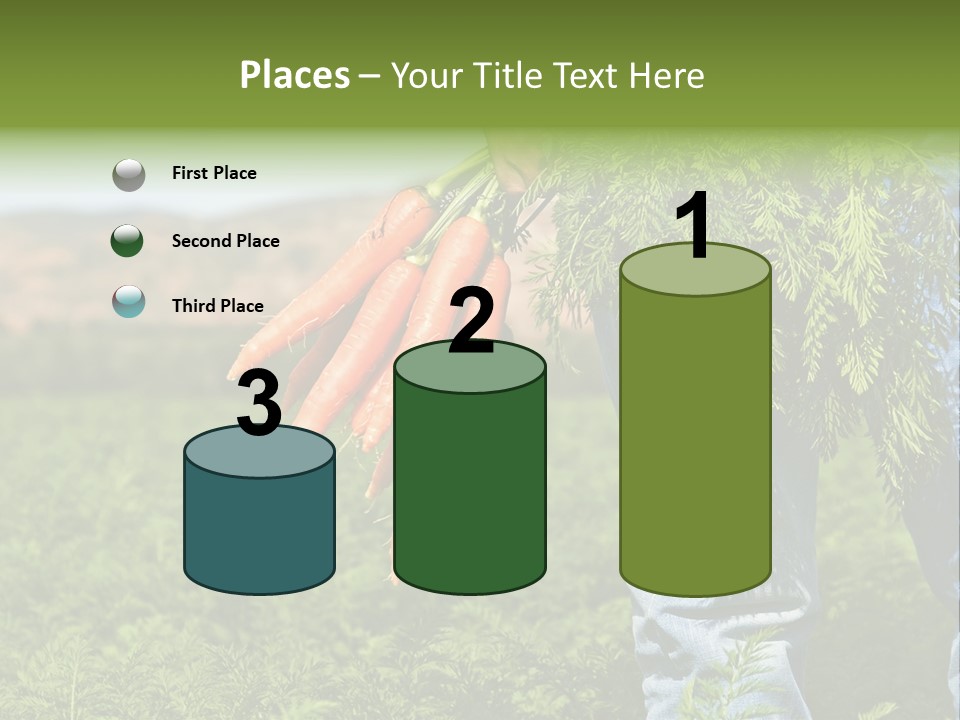 Places – Your Title Text Here

First Place

Second Place

Third Place

3

2

1